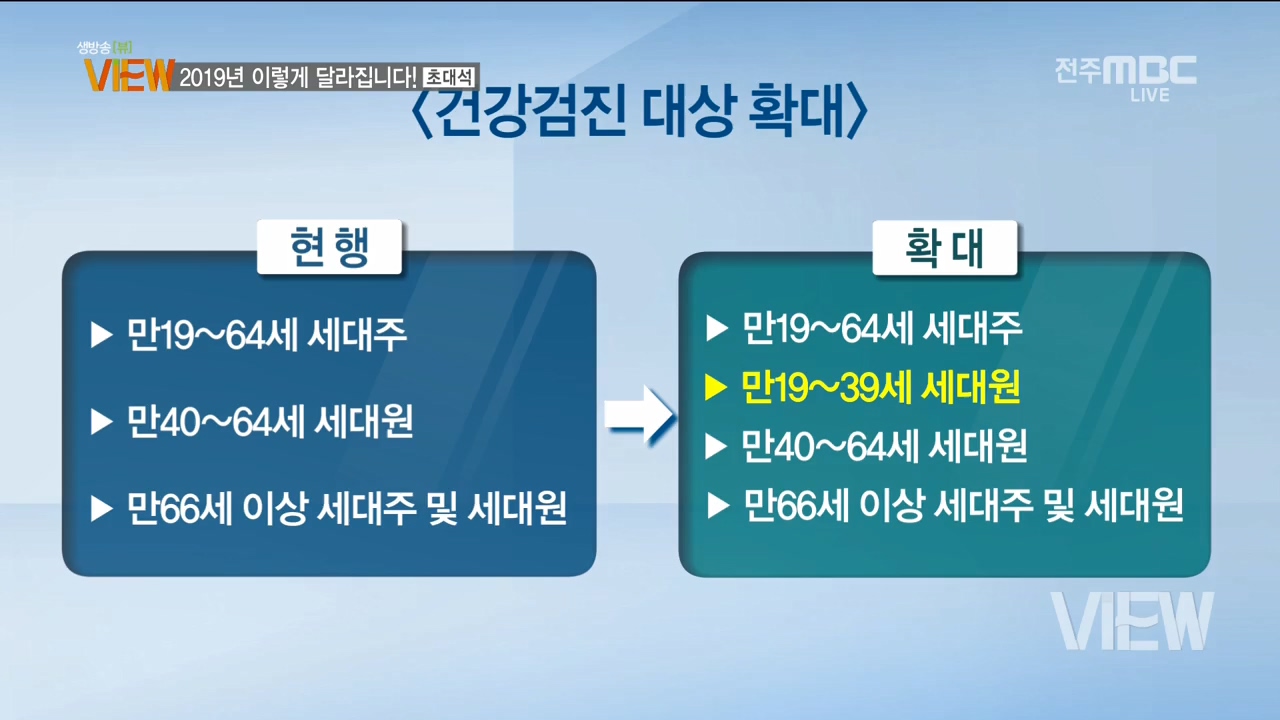 생방송 [뷰]
VIEW 2019년 이렇게 달라집니다! 초대석

전주MBC LIVE

〈건강검진 대상 확대〉

현 행

▶ 만19~64세 세대주

▶ 만40~64세 세대원

▶ 만66세 이상 세대주 및 세대원

확 대

▶ 만19~64세 세대주

▶ 만19~39세 세대원

▶ 만40~64세 세대원

▶ 만66세 이상 세대주 및 세대원

VIEW